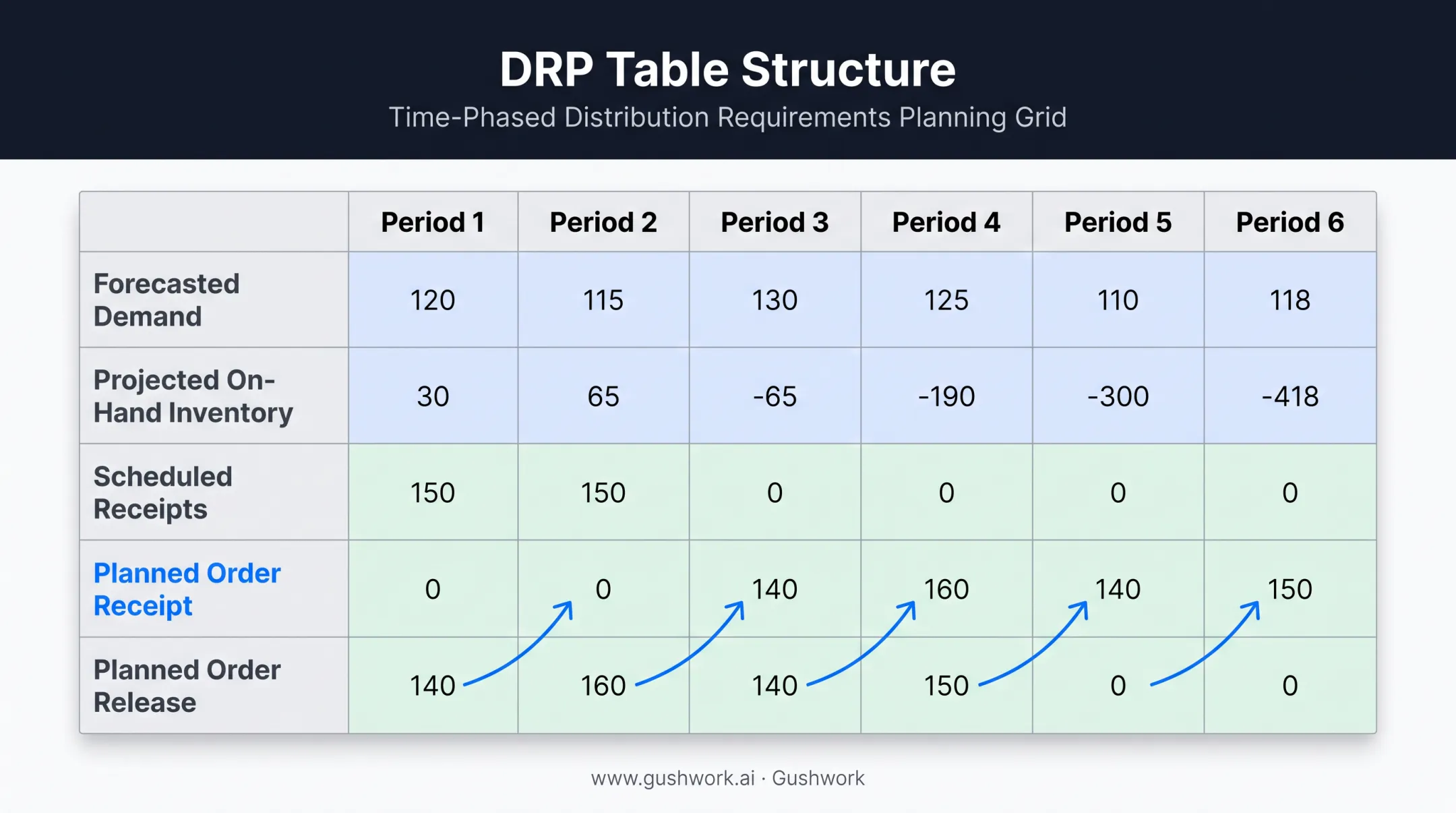 DRP Table Structure
Time-Phased Distribution Requirements Planning Grid

| | Period 1 | Period 2 | Period 3 | Period 4 | Period 5 | Period 6 |
|---|---|---|---|---|---|---|
| Forecasted Demand | 120 | 115 | 130 | 125 | 110 | 118 |
| Projected On-Hand Inventory | 30 | 65 | -65 | -190 | -300 | -418 |
| Scheduled Receipts | 150 | 150 | 0 | 0 | 0 | 0 |
| Planned Order Receipt | 0 | 0 | 140 | 160 | 140 | 150 |
| Planned Order Release | 140 | 160 | 140 | 150 | 0 | 0 |

www.gushwork.ai · Gushwork